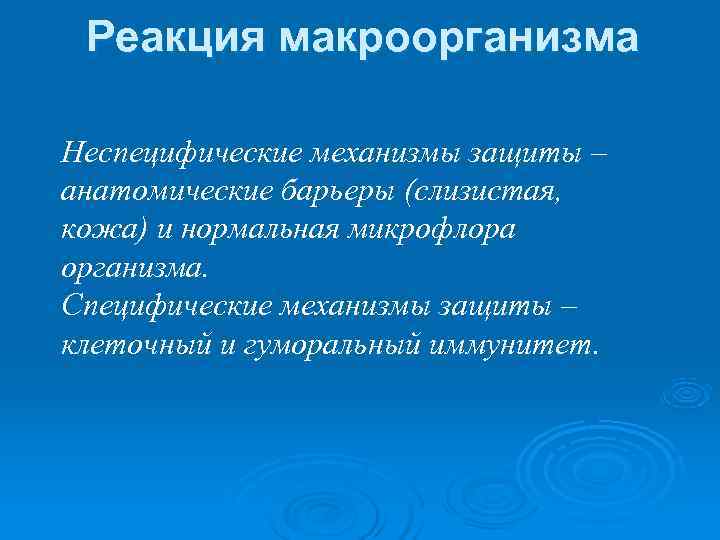 Реакция макроорганизма

Неспецифические механизмы защиты – анатомические барьеры (слизистая, кожа) и нормальная микрофлора организма.
Специфические механизмы защиты – клеточный и гуморальный иммунитет.